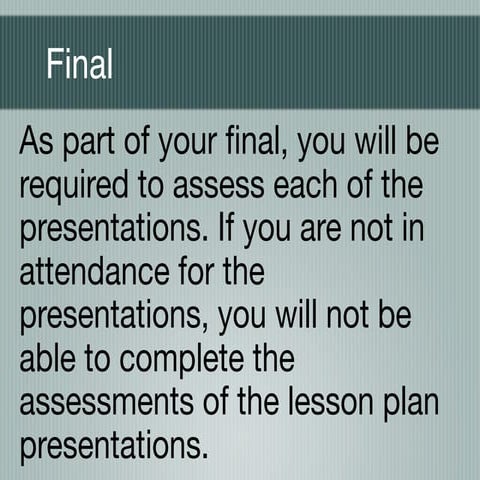 Final

As part of your final, you will be required to assess each of the presentations. If you are not in attendance for the presentations, you will not be able to complete the assessments of the lesson plan presentations.